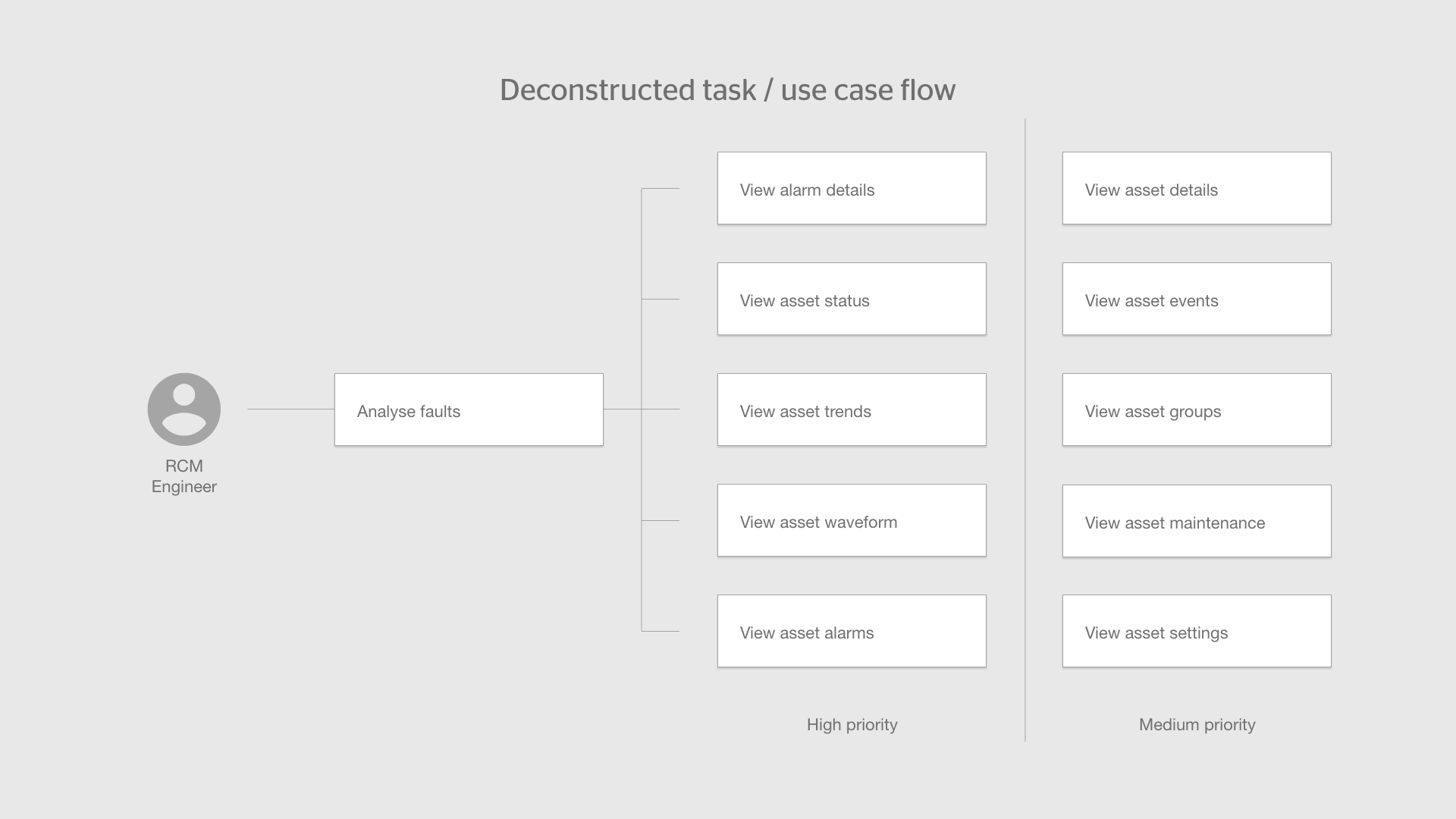 Deconstructed task / use case flow

RCM Engineer

Analyse faults

View alarm details

View asset status

View asset trends

View asset waveform

View asset alarms

High priority

View asset details

View asset events

View asset groups

View asset maintenance

View asset settings

Medium priority